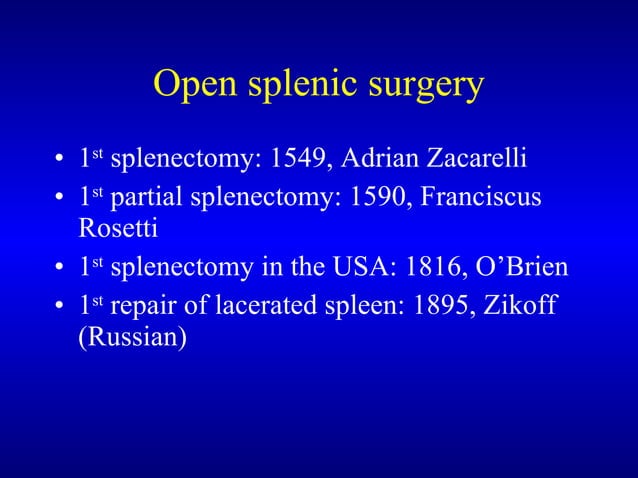 Open splenic surgery

• 1st splenectomy: 1549, Adrian Zacarelli
• 1st partial splenectomy: 1590, Franciscus Rosetti
• 1st splenectomy in the USA: 1816, O'Brien
• 1st repair of lacerated spleen: 1895, Zikoff (Russian)